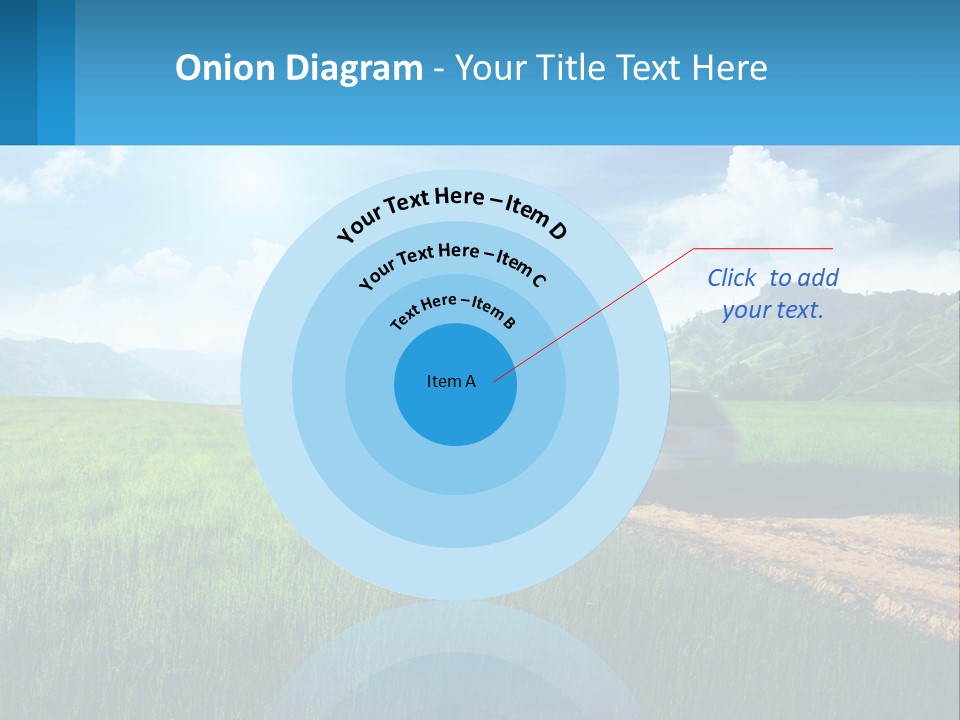 Onion Diagram - Your Title Text Here

Your Text Here – Item D

Your Text Here – Item C

Text Here – Item B

Item A

Click to add your text.